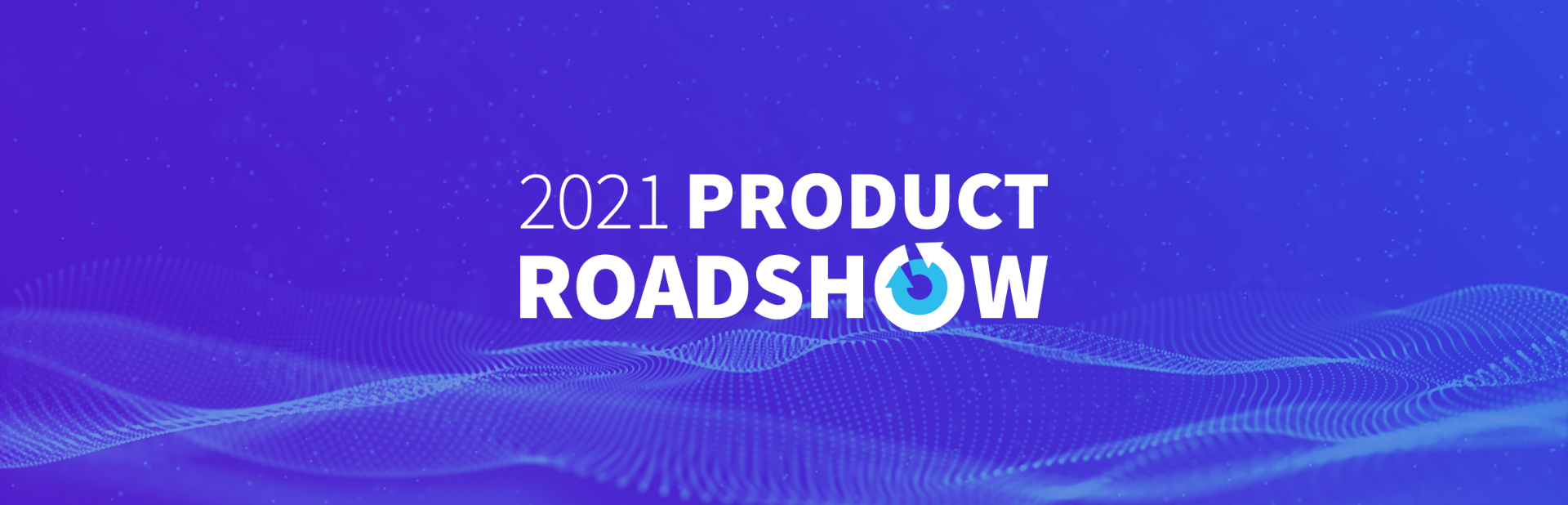 2021 PRODUCT
ROADSHOW